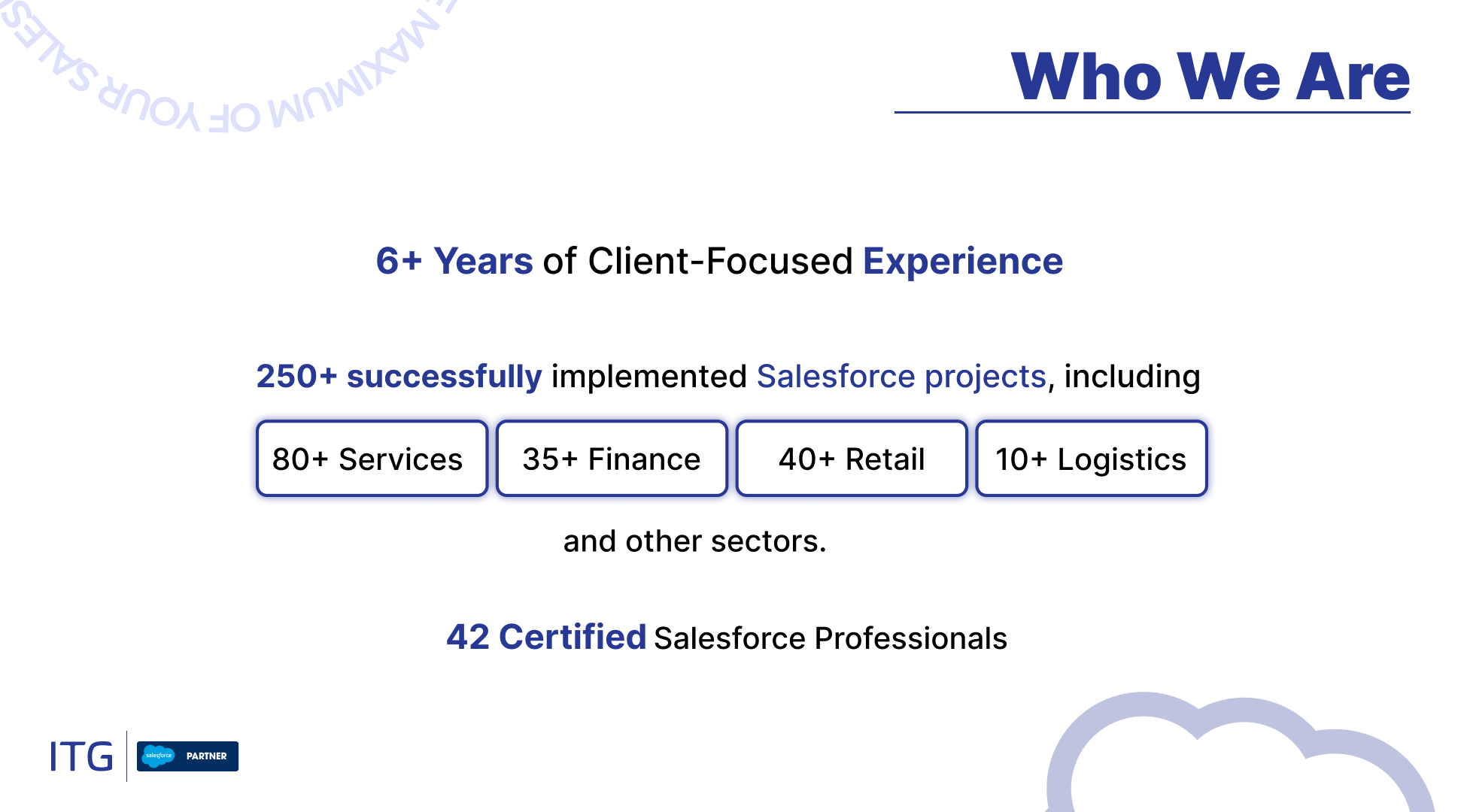 MAXIMUM OF YOUR SALES

Who We Are

6+ Years of Client-Focused Experience

250+ successfully implemented Salesforce projects, including

80+ Services

35+ Finance

40+ Retail

10+ Logistics

and other sectors.

42 Certified Salesforce Professionals

ITG

salesforce PARTNER